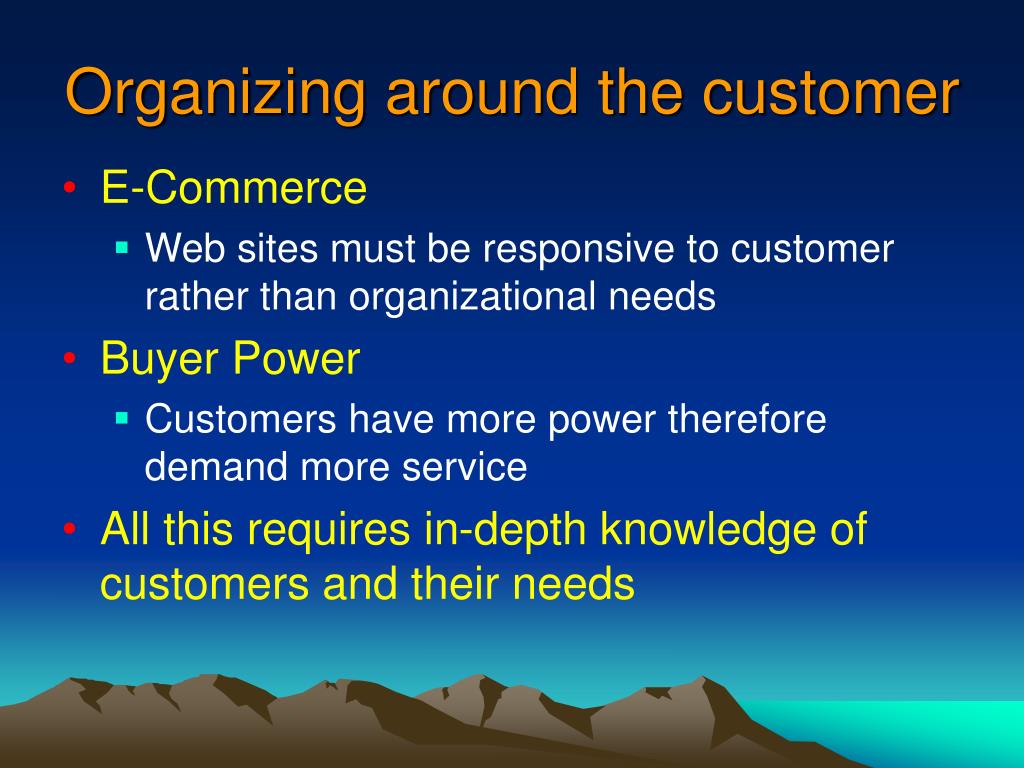 Organizing around the customer

• E-Commerce
  ▪ Web sites must be responsive to customer rather than organizational needs
• Buyer Power
  ▪ Customers have more power therefore demand more service
• All this requires in-depth knowledge of customers and their needs